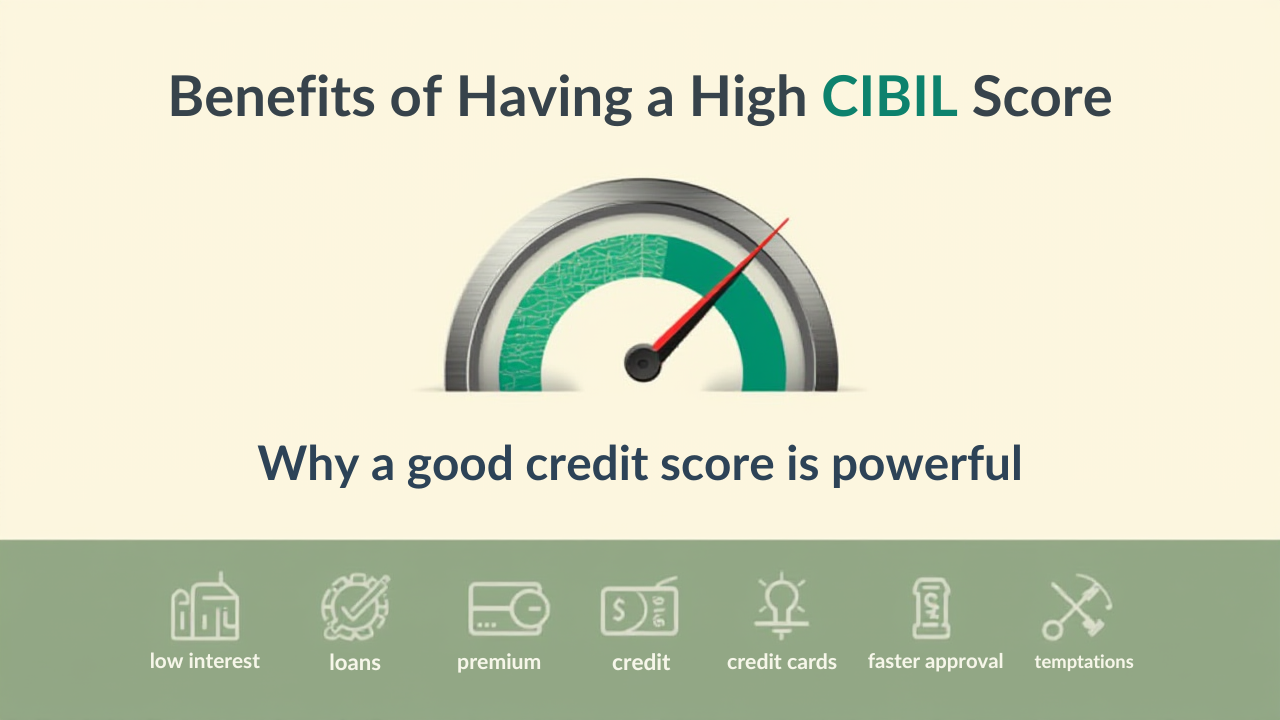 Benefits of Having a High CIBIL Score

Why a good credit score is powerful

low interest

loans

premium

credit

credit cards

faster approval

temptations